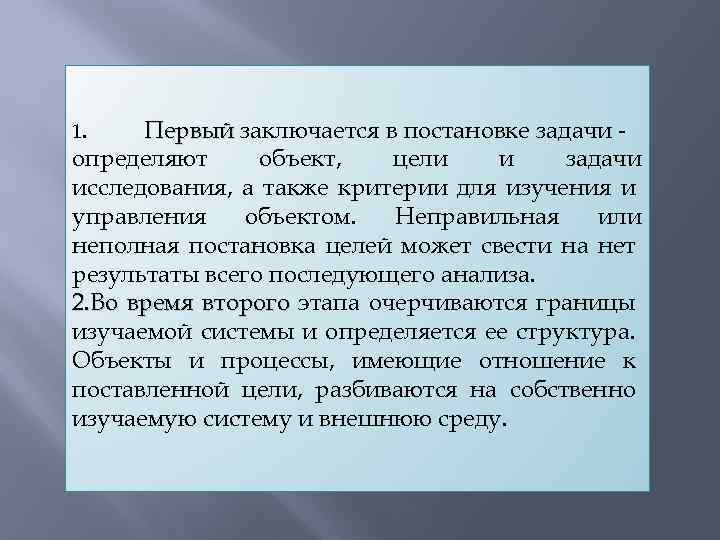 1. Первый заключается в постановке задачи - определяют объект, цели и задачи исследования, а также критерии для изучения и управления объектом. Неправильная или неполная постановка целей может свести на нет результаты всего последующего анализа.
2.Во время второго этапа очерчиваются границы изучаемой системы и определяется ее структура. Объекты и процессы, имеющие отношение к поставленной цели, разбиваются на собственно изучаемую систему и внешнюю среду.